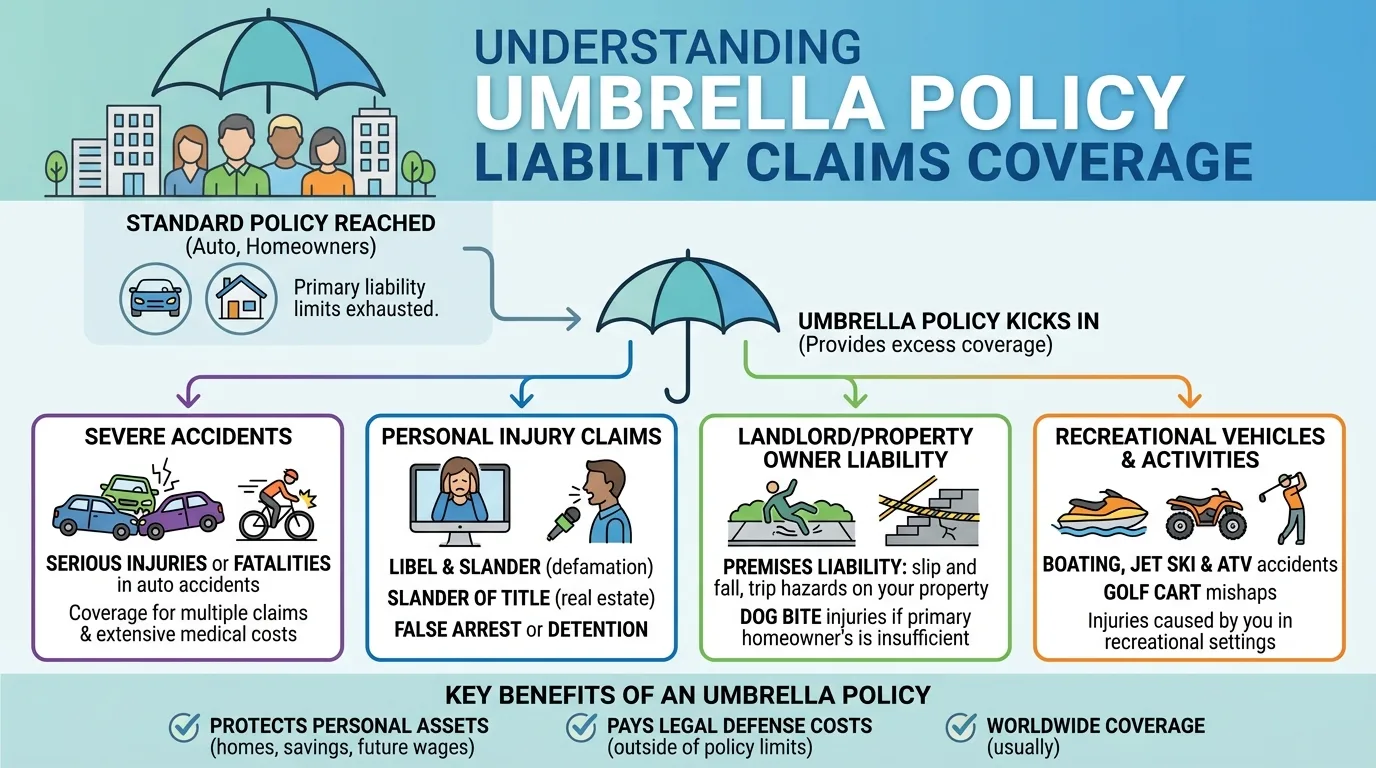 UNDERSTANDING
UMBRELLA POLICY
LIABILITY CLAIMS COVERAGE

STANDARD POLICY REACHED
(Auto, Homeowners)

Primary liability limits exhausted.

UMBRELLA POLICY KICKS IN
(Provides excess coverage)

SEVERE ACCIDENTS

SERIOUS INJURIES or FATALITIES in auto accidents

Coverage for multiple claims & extensive medical costs

PERSONAL INJURY CLAIMS

LIBEL & SLANDER (defamation)

SLANDER OF TITLE (real estate)

FALSE ARREST or DETENTION

LANDLORD/PROPERTY OWNER LIABILITY

PREMISES LIABILITY: slip and fall, trip hazards on your property

DOG BITE injuries if primary homeowner's is insufficient

RECREATIONAL VEHICLES & ACTIVITIES

BOATING, JET SKI & ATV accidents

GOLF CART mishaps

Injuries caused by you in recreational settings

KEY BENEFITS OF AN UMBRELLA POLICY

PROTECTS PERSONAL ASSETS
(homes, savings, future wages)

PAYS LEGAL DEFENSE COSTS
(outside of policy limits)

WORLDWIDE COVERAGE
(usually)